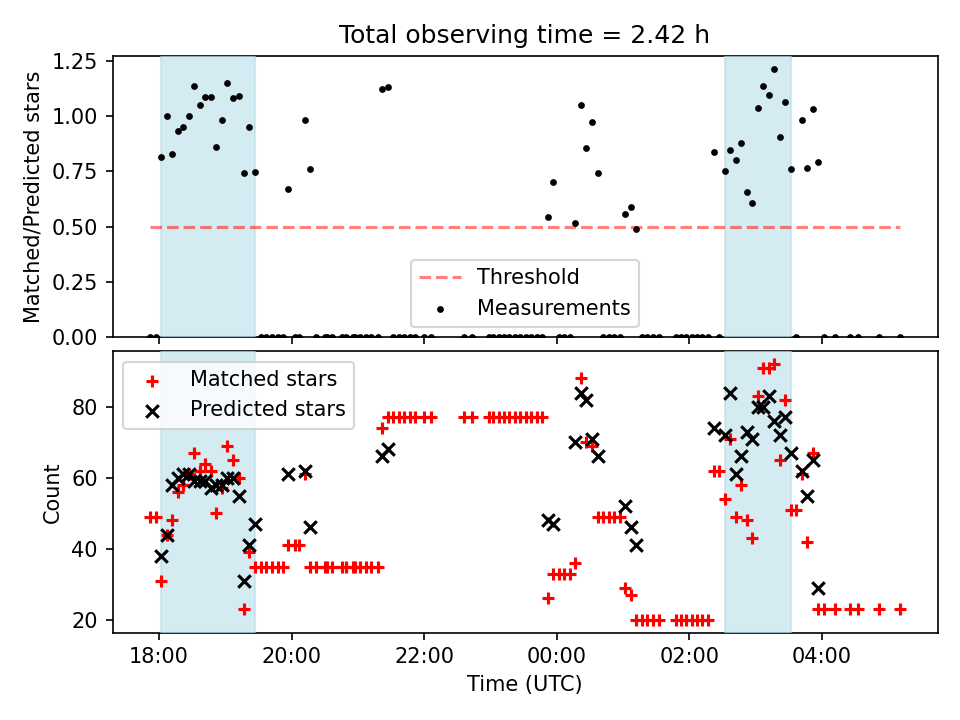 Total observing time = 2.42 h

Matched/Predicted stars

1.25
1.00
0.75
0.50
0.25
0.00

Threshold
Measurements

Matched stars
Predicted stars

Count

80
60
40
20

18:00
20:00
22:00
00:00
02:00
04:00

Time (UTC)